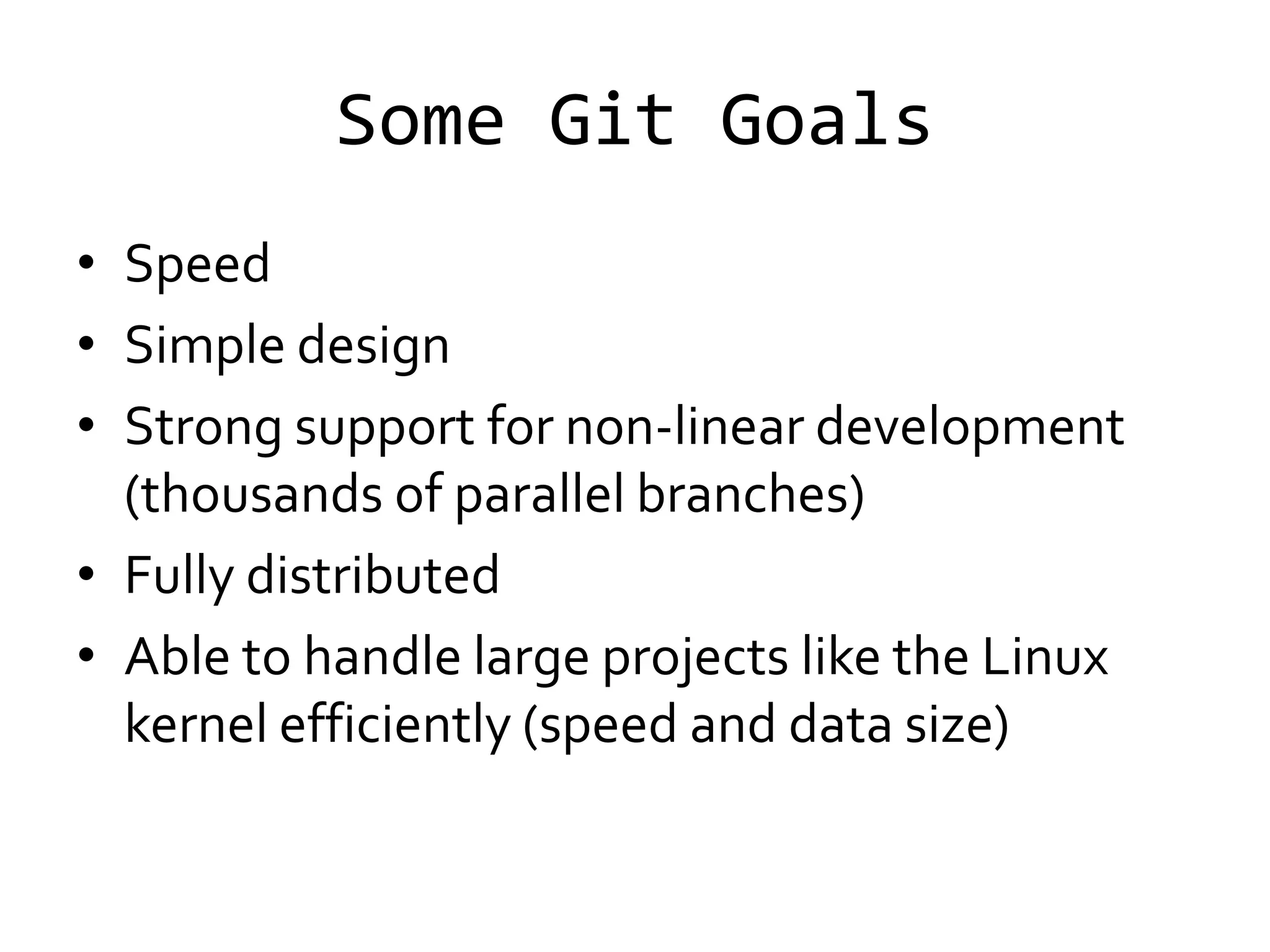 Some Git Goals

• Speed
• Simple design
• Strong support for non-linear development (thousands of parallel branches)
• Fully distributed
• Able to handle large projects like the Linux kernel efficiently (speed and data size)